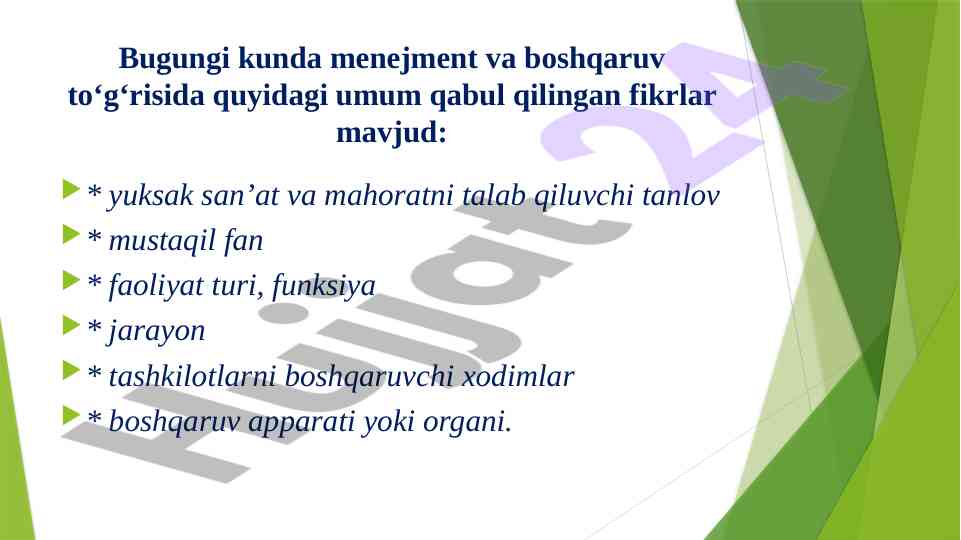 Bugungi kunda menejment va boshqaruv to‘g‘risida quyidagi umum qabul qilingan fikrlar mavjud:

* yuksak san’at va mahoratni talab qiluvchi tanlov
* mustaqil fan
* faoliyat turi, funksiya
* jarayon
* tashkilotlarni boshqaruvchi xodimlar
* boshqaruv apparati yoki organi.

Hujjat 24